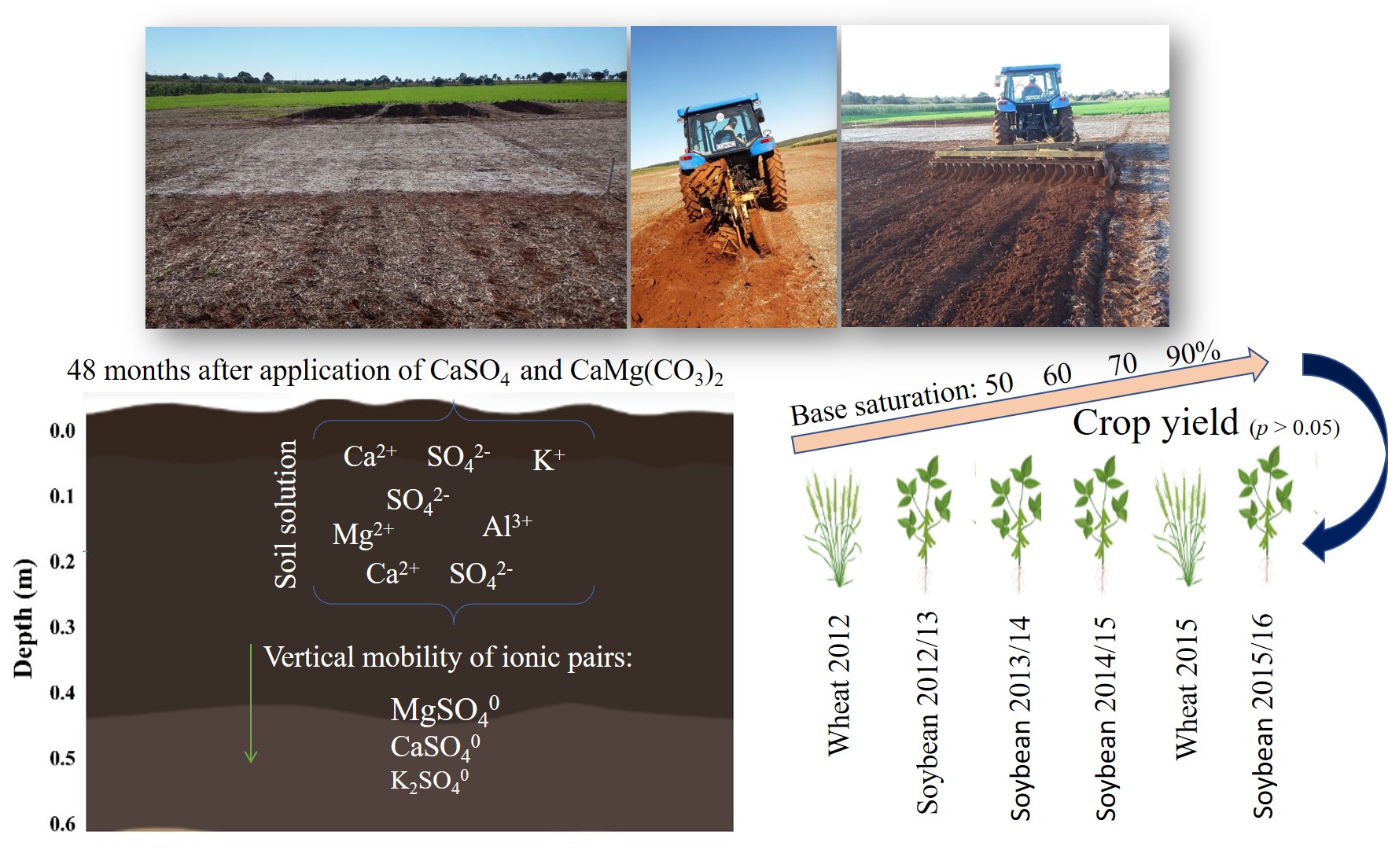 48 months after application of $CaSO_4$ and $CaMg(CO_3)_2$

Depth (m)
0.0
0.1
0.2
0.3
0.4
0.5
0.6

Soil solution
$Ca^{2+}$ $SO_4^{2-}$ $K^+$
$SO_4^{2-}$
$Mg^{2+}$ $Al^{3+}$
$Ca^{2+}$ $SO_4^{2-}$

Vertical mobility of ionic pairs:
$MgSO_4^0$
$CaSO_4^0$
$K_2SO_4^0$

Base saturation: 50 60 70 90%

Crop yield ($p > 0.05$)

Wheat 2012
Soybean 2012/13
Soybean 2013/14
Soybean 2014/15
Wheat 2015
Soybean 2015/16